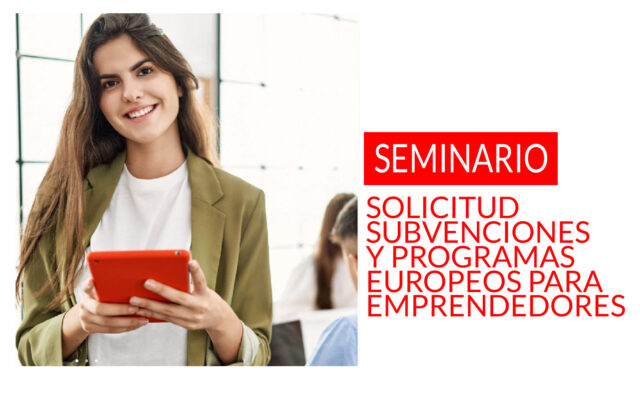 SEMINARIO

SOLICITUD SUBVENCIONES Y PROGRAMAS EUROPEOS PARA EMPRENDEDORES